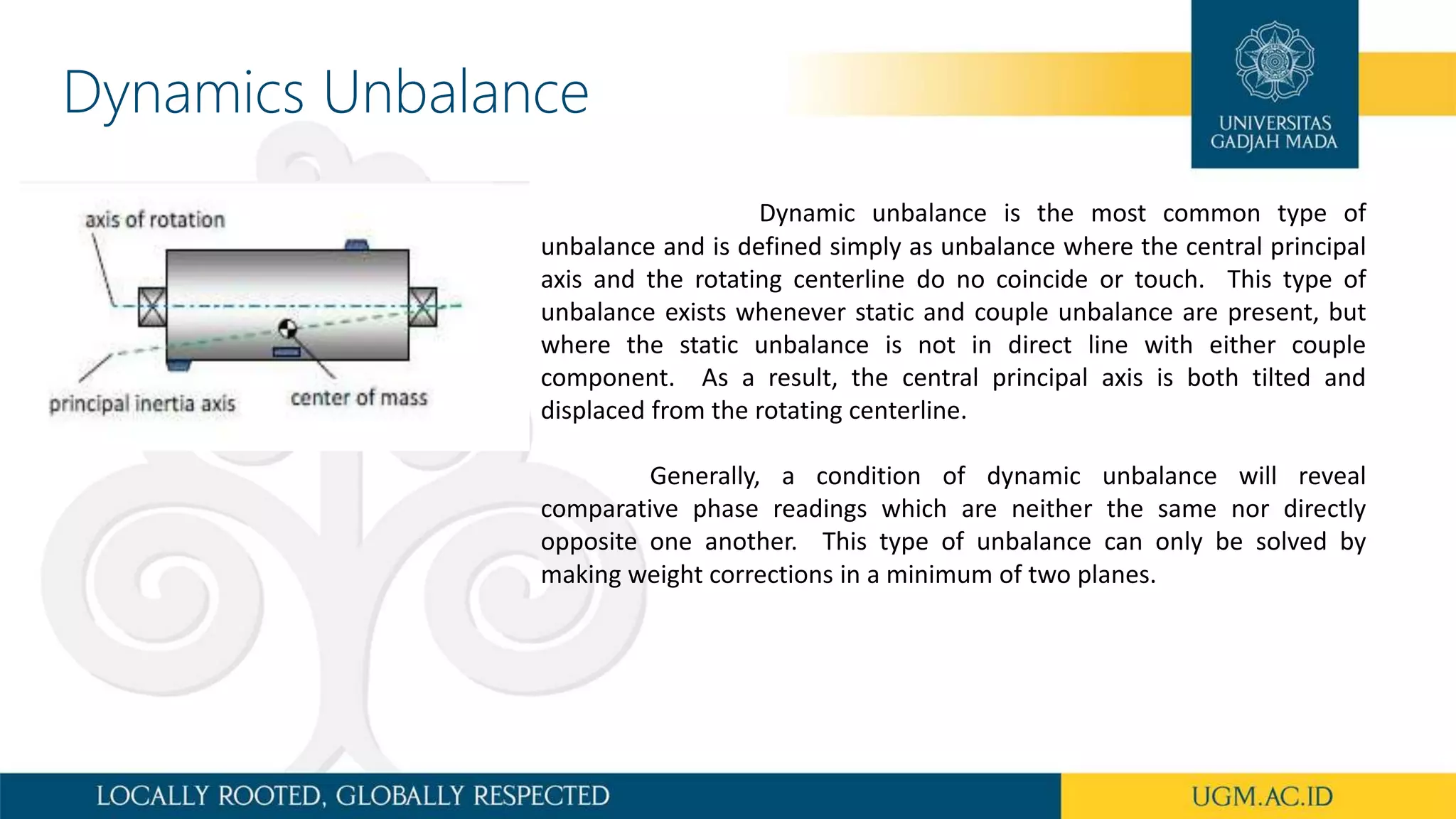 Dynamics Unbalance

UNIVERSITAS GADJAH MADA

axis of rotation

principal inertia axis

center of mass

Dynamic unbalance is the most common type of unbalance and is defined simply as unbalance where the central principal axis and the rotating centerline do no coincide or touch. This type of unbalance exists whenever static and couple unbalance are present, but where the static unbalance is not in direct line with either couple component. As a result, the central principal axis is both tilted and displaced from the rotating centerline.

Generally, a condition of dynamic unbalance will reveal comparative phase readings which are neither the same nor directly opposite one another. This type of unbalance can only be solved by making weight corrections in a minimum of two planes.

LOCALLY ROOTED, GLOBALLY RESPECTED

UGM.AC.ID